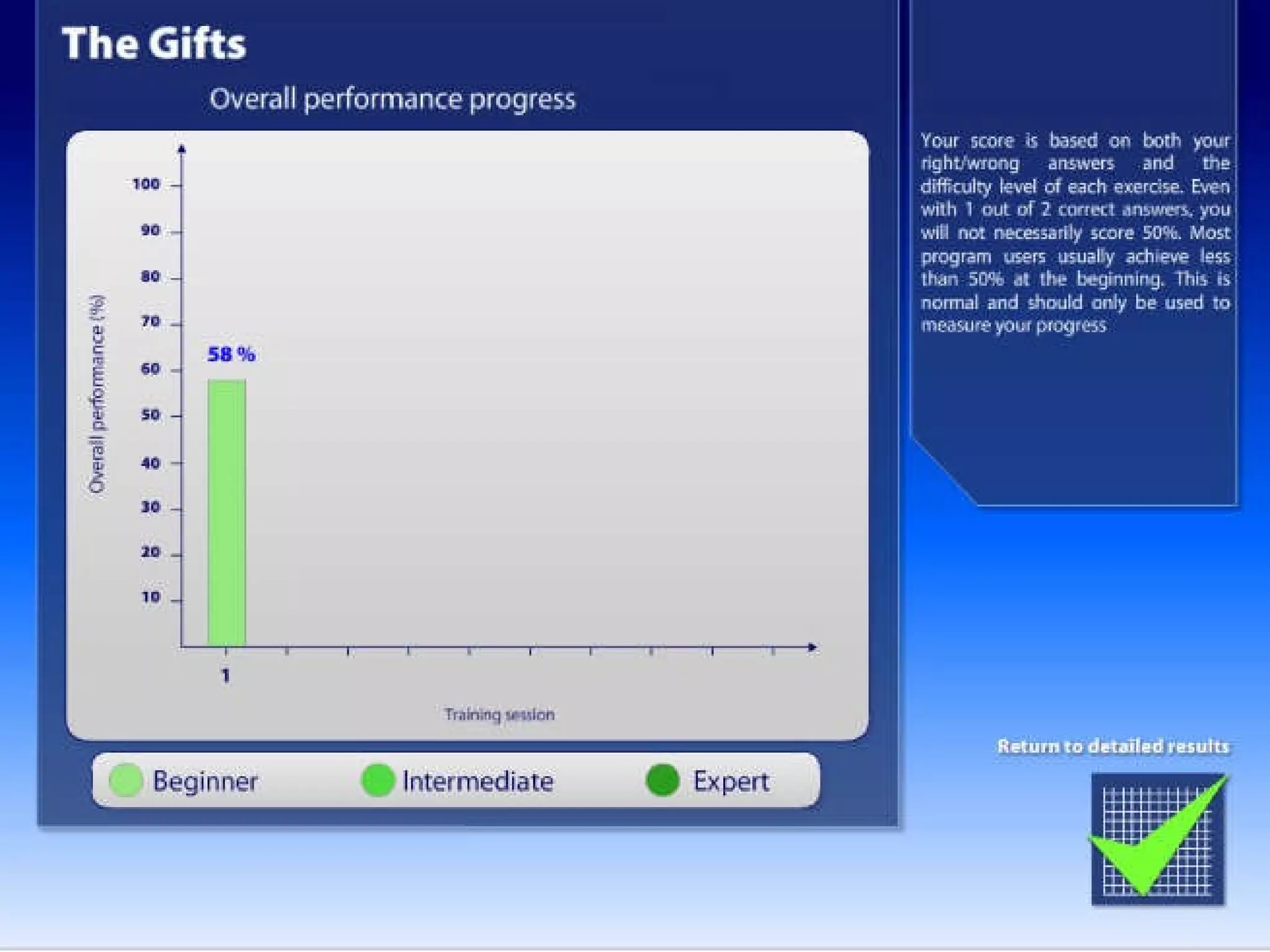 The Gifts

Overall performance progress

Overall performance (%)

100
90
80
70
60
50
40
30
20
10

58 %

1

Training session

Beginner Intermediate Expert

Your score is based on both your right/wrong answers and the difficulty level of each exercise. Even with 1 out of 2 correct answers, you will not necessarily score 50%. Most program users usually achieve less than 50% at the beginning. This is normal and should only be used to measure your progress

Return to detailed results